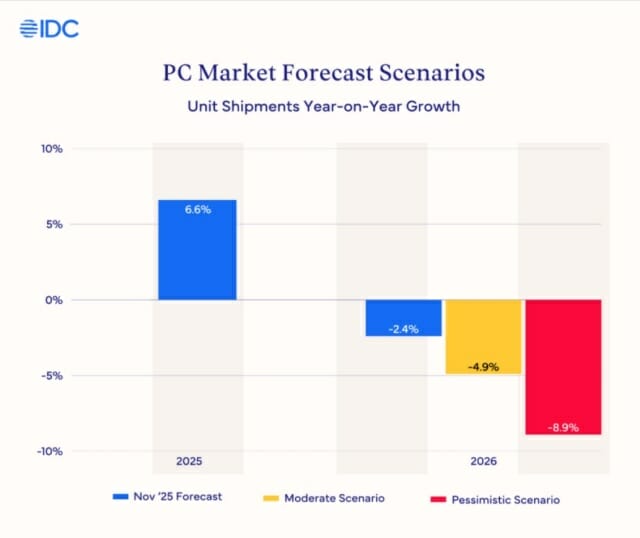 IDC

PC Market Forecast Scenarios

Unit Shipments Year-on-Year Growth

10%
5%
0%
-5%
-10%

6.6%
-2.4%
-4.9%
-8.9%

2025
2026

Nov '25 Forecast
Moderate Scenario
Pessimistic Scenario